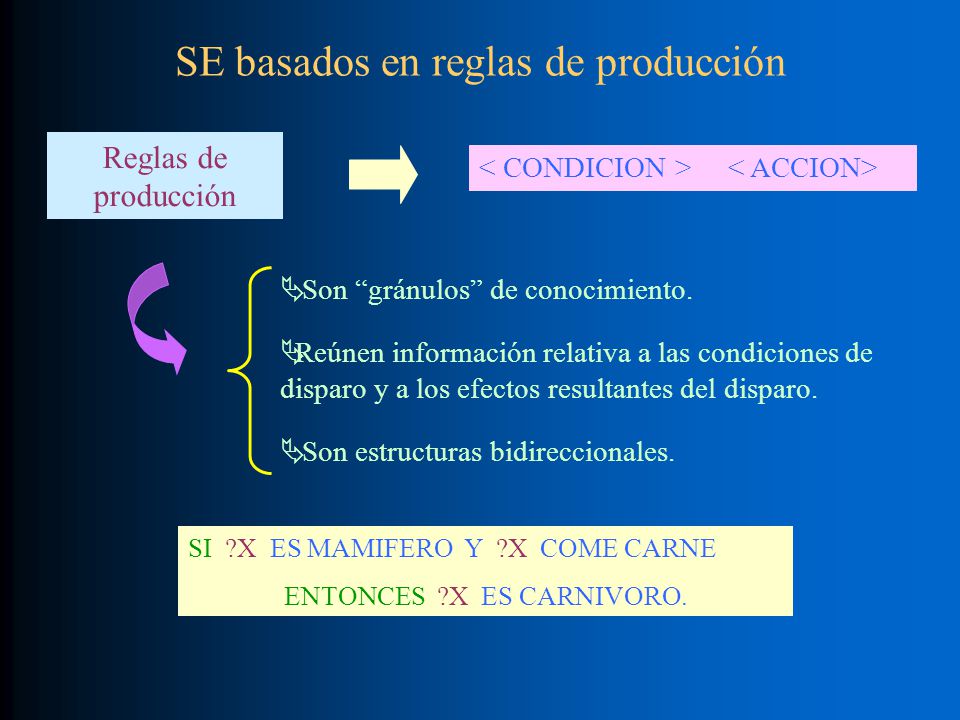 SE basados en reglas de producción

Reglas de producción

< CONDICION > < ACCION>

Son “gránulos” de conocimiento.

Reúnen información relativa a las condiciones de disparo y a los efectos resultantes del disparo.

Son estructuras bidireccionales.

SI ?X ES MAMIFERO Y ?X COME CARNE

ENTONCES ?X ES CARNIVORO.